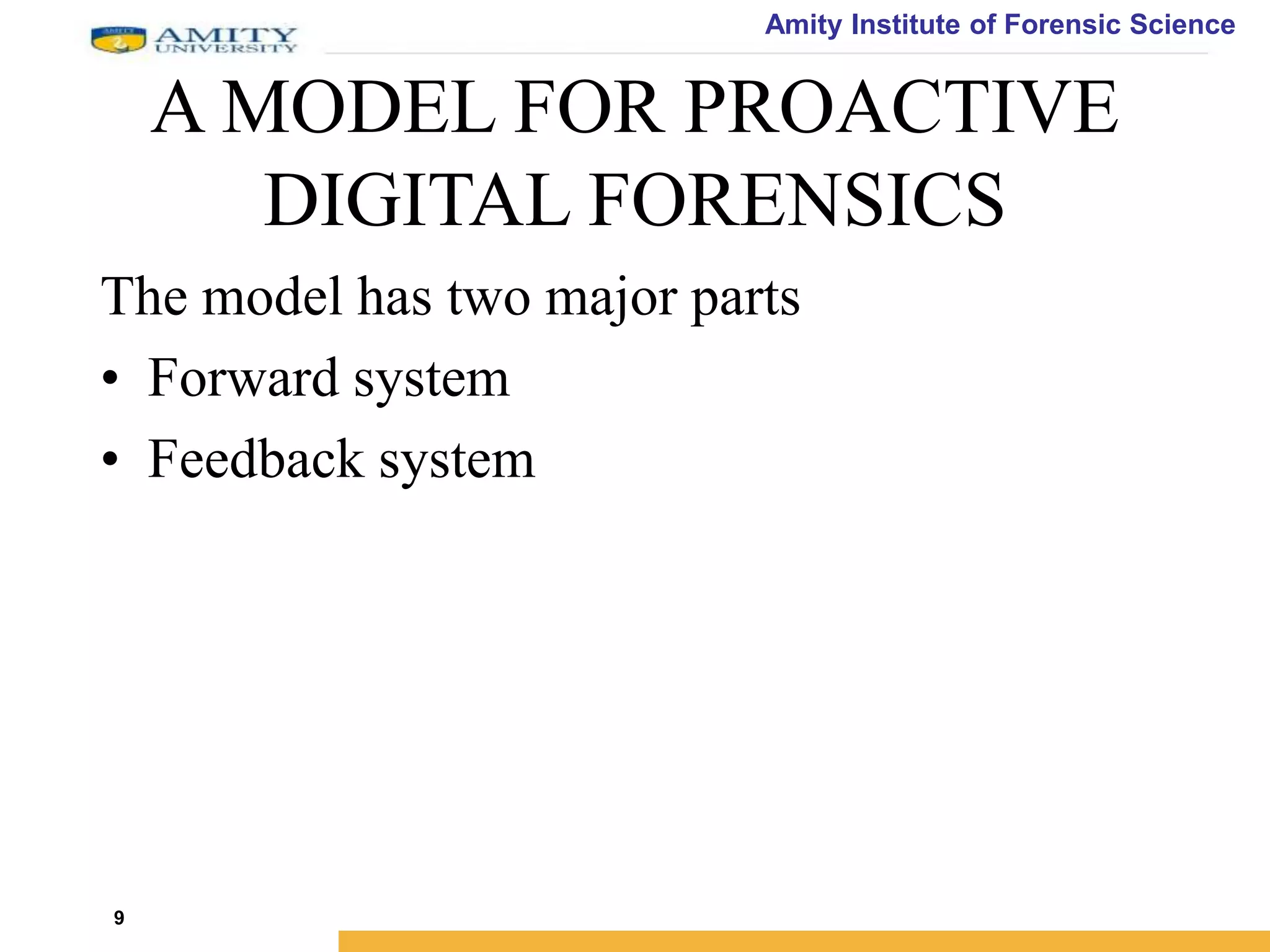 AMITY UNIVERSITY

Amity Institute of Forensic Science

A MODEL FOR PROACTIVE DIGITAL FORENSICS

The model has two major parts

• Forward system
• Feedback system

9